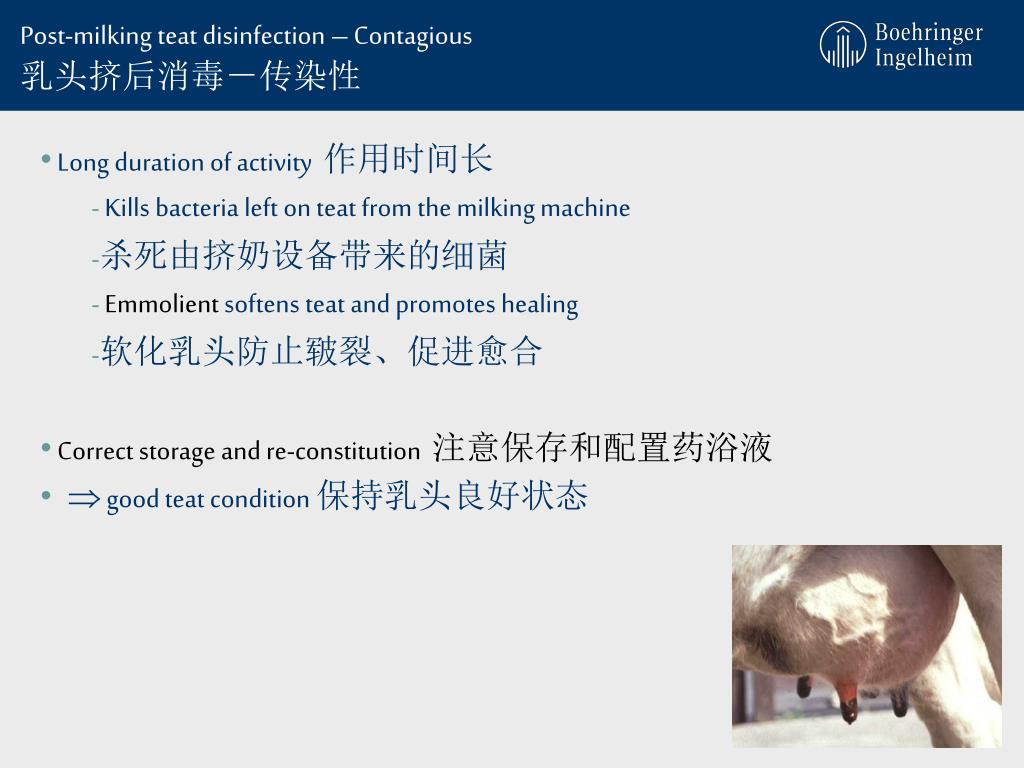 Post-milking teat disinfection – Contagious
乳头挤后消毒－传染性

Boehringer Ingelheim

• Long duration of activity 作用时间长

- Kills bacteria left on teat from the milking machine

-杀死由挤奶设备带来的细菌

- Emmolient softens teat and promotes healing

-软化乳头防止皲裂、促进愈合

• Correct storage and re-constitution 注意保存和配置药浴液

• $\Rightarrow$ good teat condition 保持乳头良好状态